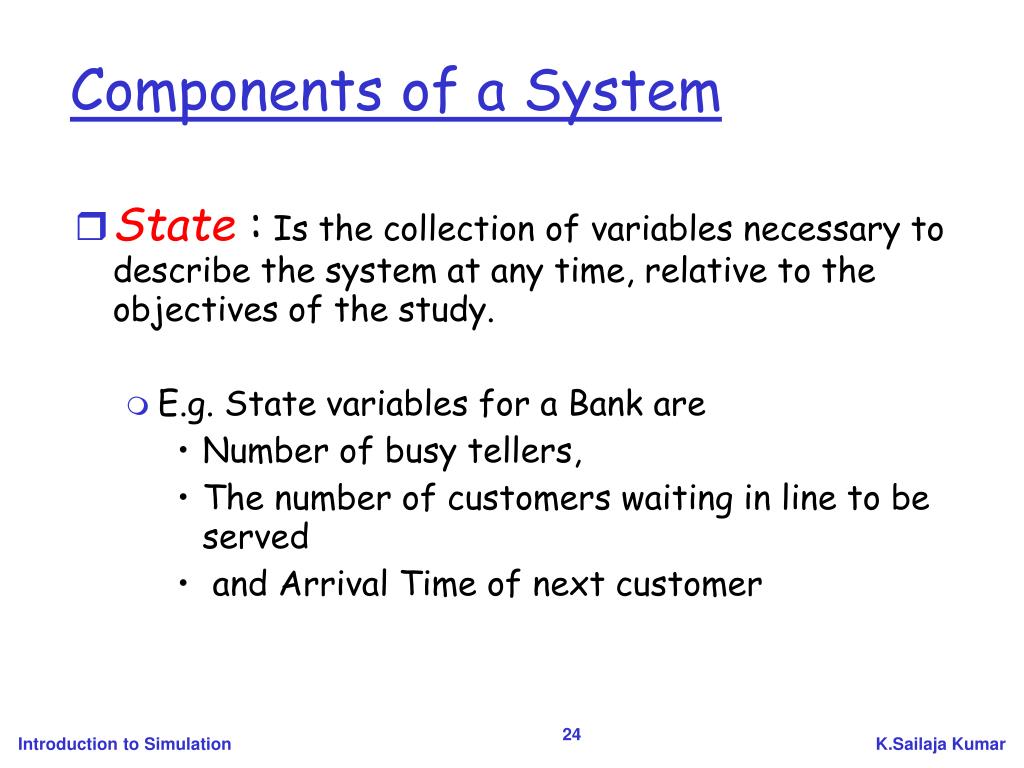 Components of a System

State : Is the collection of variables necessary to describe the system at any time, relative to the objectives of the study.

E.g. State variables for a Bank are

• Number of busy tellers,

• The number of customers waiting in line to be served

• and Arrival Time of next customer

Introduction to Simulation 24 K.Sailaja Kumar